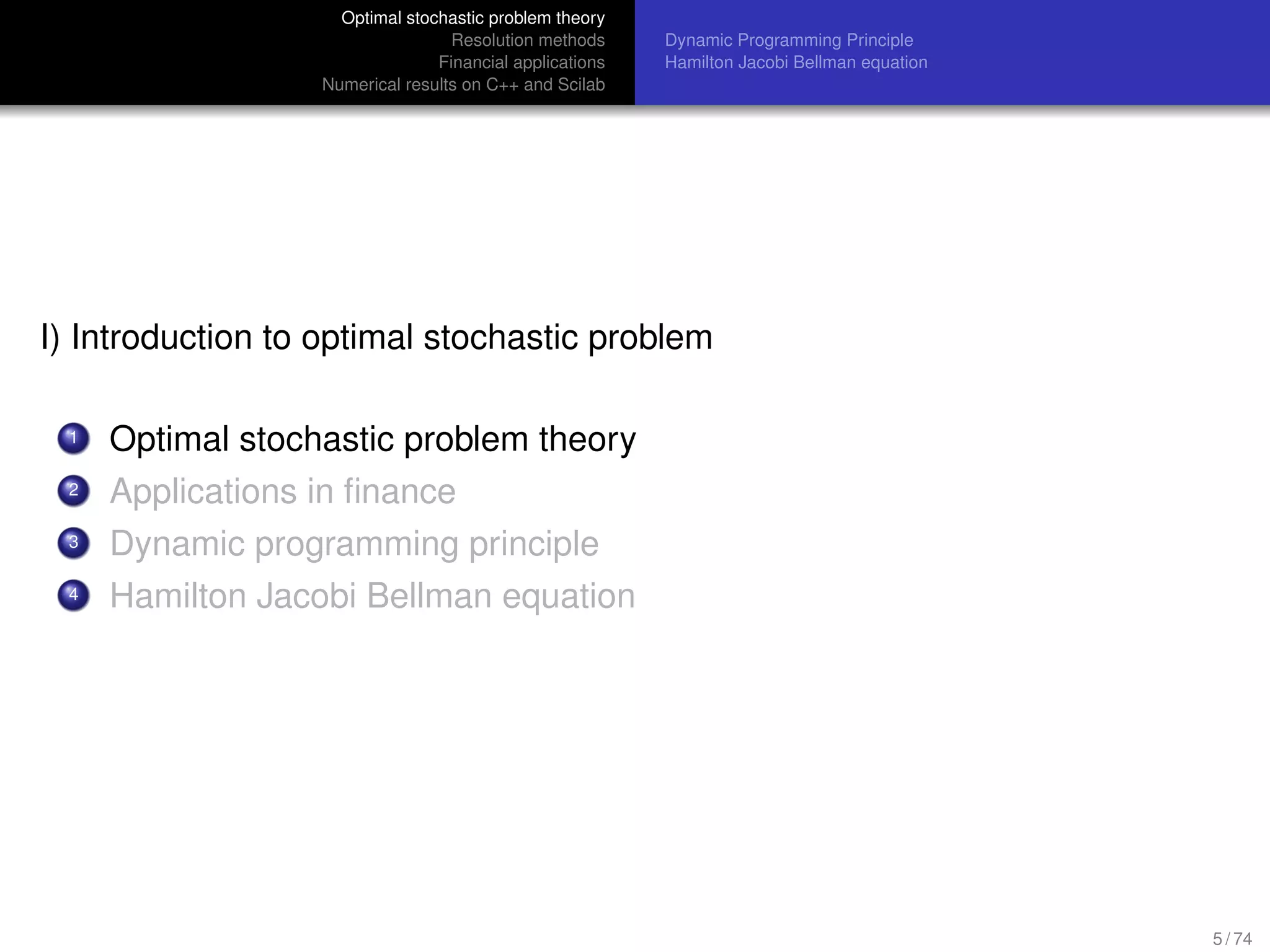 Optimal stochastic problem theory
Resolution methods
Financial applications
Numerical results on C++ and Scilab

Dynamic Programming Principle
Hamilton Jacobi Bellman equation

I) Introduction to optimal stochastic problem

1 Optimal stochastic problem theory
2 Applications in finance
3 Dynamic programming principle
4 Hamilton Jacobi Bellman equation

5 / 74